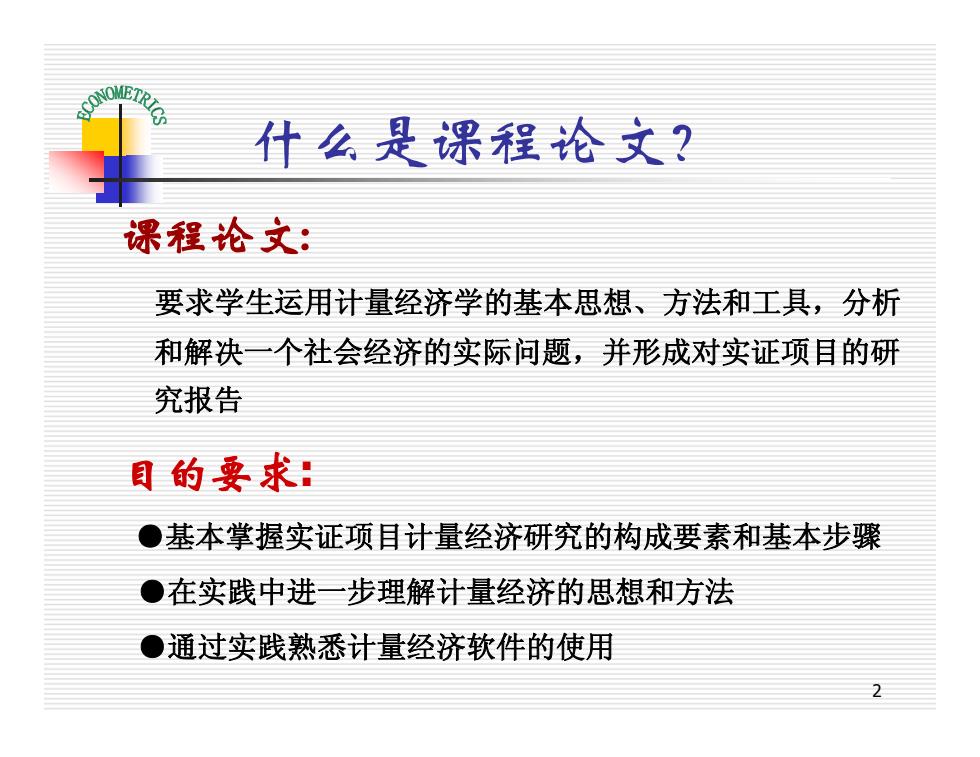 ECONOMETRICS

什么是课程论文?

课程论文:

要求学生运用计量经济学的基本思想、方法和工具，分析和解决一个社会经济的实际问题，并形成对实证项目的研究报告

目的要求:

●基本掌握实证项目计量经济研究的构成要素和基本步骤

●在实践中进一步理解计量经济的思想和方法

●通过实践熟悉计量经济软件的使用

2